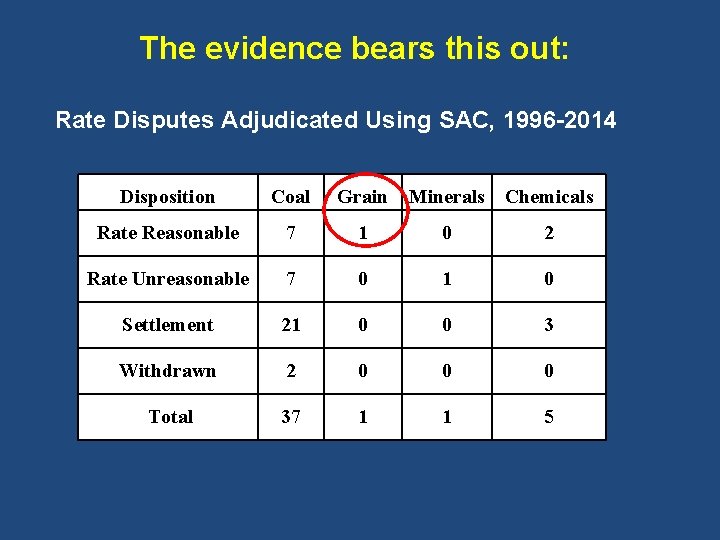 The evidence bears this out:

Rate Disputes Adjudicated Using SAC, 1996-2014

| Disposition | Coal | Grain | Minerals | Chemicals |
|---|---|---|---|---|
| Rate Reasonable | 7 | 1 | 0 | 2 |
| Rate Unreasonable | 7 | 0 | 1 | 0 |
| Settlement | 21 | 0 | 0 | 3 |
| Withdrawn | 2 | 0 | 0 | 0 |
| Total | 37 | 1 | 1 | 5 |